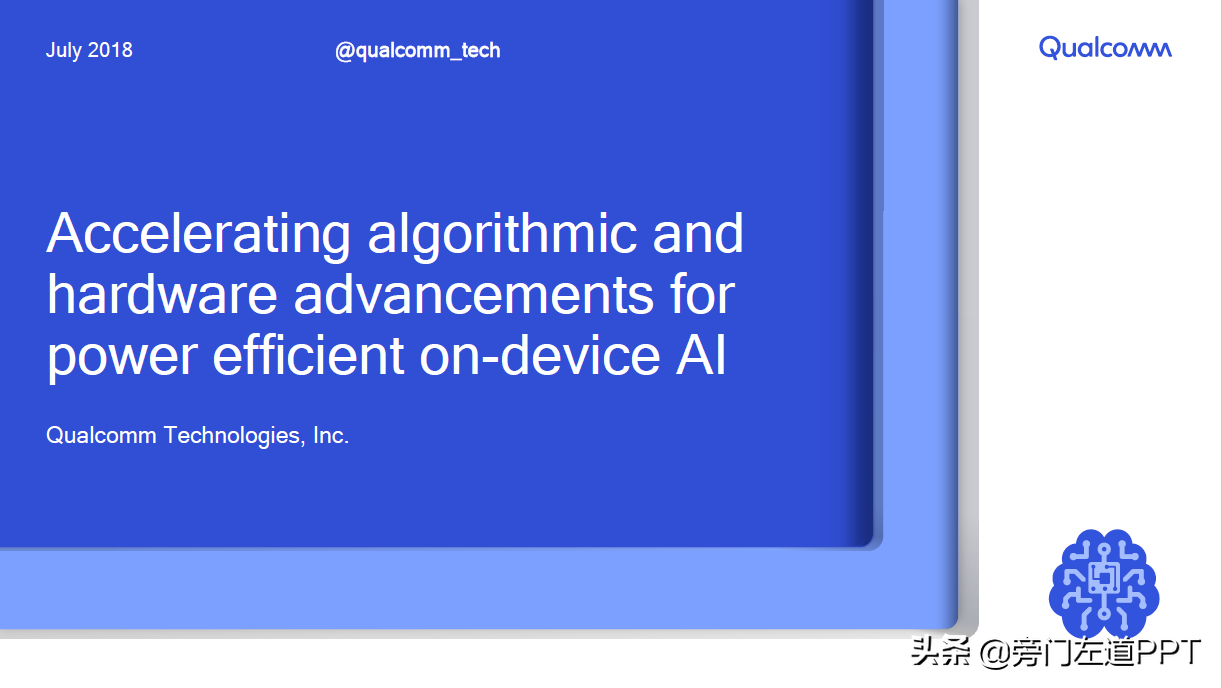 July 2018

@qualcomm_tech

Qualcomm

Accelerating algorithmic and hardware advancements for power efficient on-device AI

Qualcomm Technologies, Inc.

头条 @旁门左道PPT